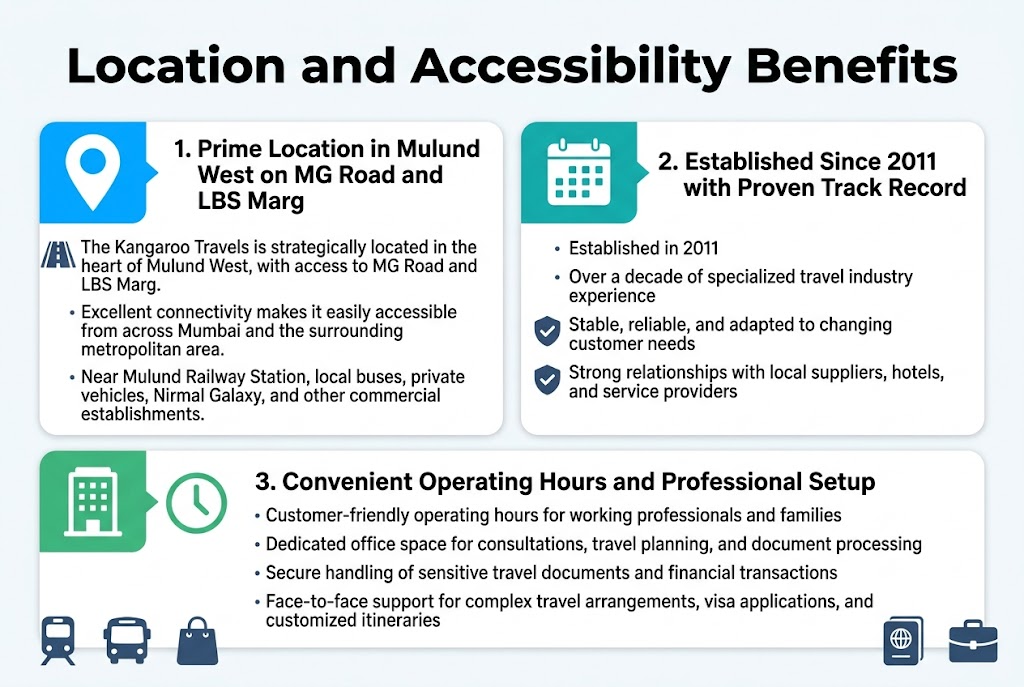 Location and Accessibility Benefits

1. Prime Location in Mulund West on MG Road and LBS Marg

The Kangaroo Travels is strategically located in the heart of Mulund West, with access to MG Road and LBS Marg.

• Excellent connectivity makes it easily accessible from across Mumbai and the surrounding metropolitan area.

• Near Mulund Railway Station, local buses, private vehicles, Nirmal Galaxy, and other commercial establishments.

2. Established Since 2011 with Proven Track Record

• Established in 2011

• Over a decade of specialized travel industry experience

Stable, reliable, and adapted to changing customer needs

Strong relationships with local suppliers, hotels, and service providers

3. Convenient Operating Hours and Professional Setup

• Customer-friendly operating hours for working professionals and families

• Dedicated office space for consultations, travel planning, and document processing

• Secure handling of sensitive travel documents and financial transactions

• Face-to-face support for complex travel arrangements, visa applications, and customized itineraries